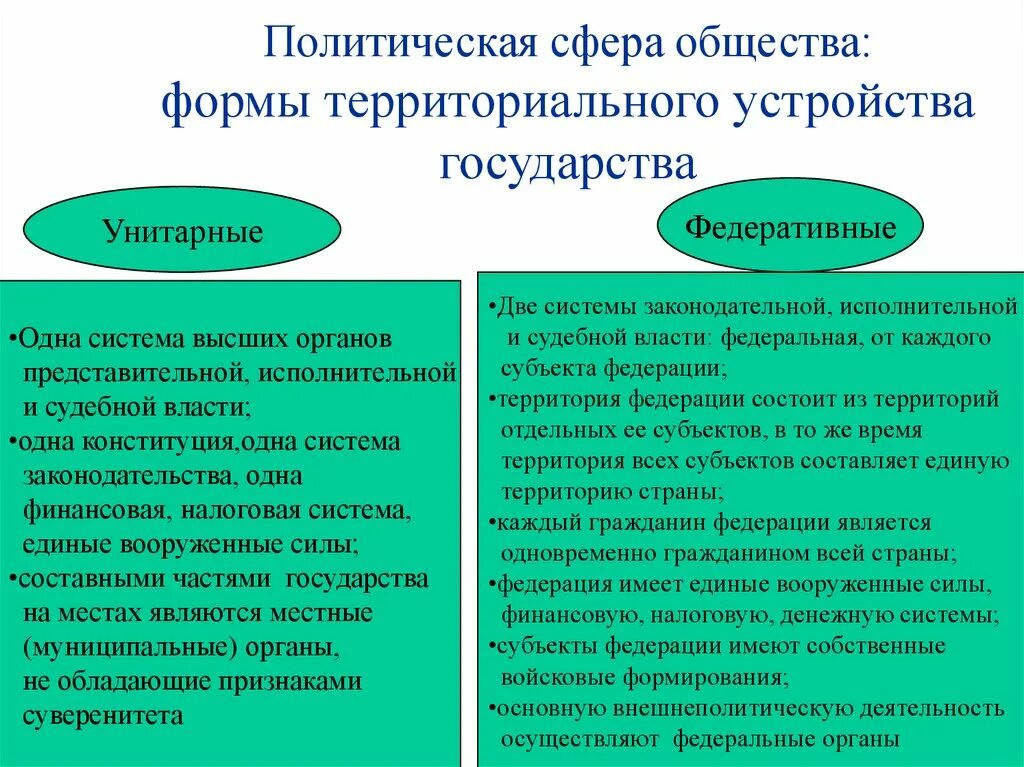 Политическая сфера общества:
формы территориального устройства государства

Унитарные

•Одна система высших органов представительной, исполнительной и судебной власти;
•одна конституция,одна система законодательства, одна финансовая, налоговая система, единые вооруженные силы;
•составными частями государства на местах являются местные (муниципальные) органы, не обладающие признаками суверенитета

Федеративные

•Две системы законодательной, исполнительной и судебной власти: федеральная, от каждого субъекта федерации;
•территория федерации состоит из территорий отдельных ее субъектов, в то же время территория всех субъектов составляет единую территорию страны;
•каждый гражданин федерации является одновременно гражданином всей страны;
•федерация имеет единые вооруженные силы, финансовую, налоговую, денежную системы;
•субъекты федерации имеют собственные войсковые формирования;
•основную внешнеполитическую деятельность осуществляют федеральные органы